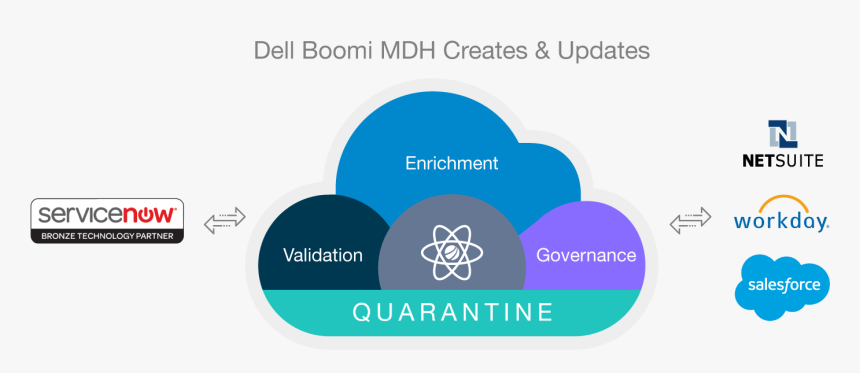 Dell Boomi MDH Creates & Updates

servicenow
BRONZE TECHNOLOGY PARTNER

Enrichment

Validation

Governance

QUARANTINE

N
NETSUITE

workday.

salesforce